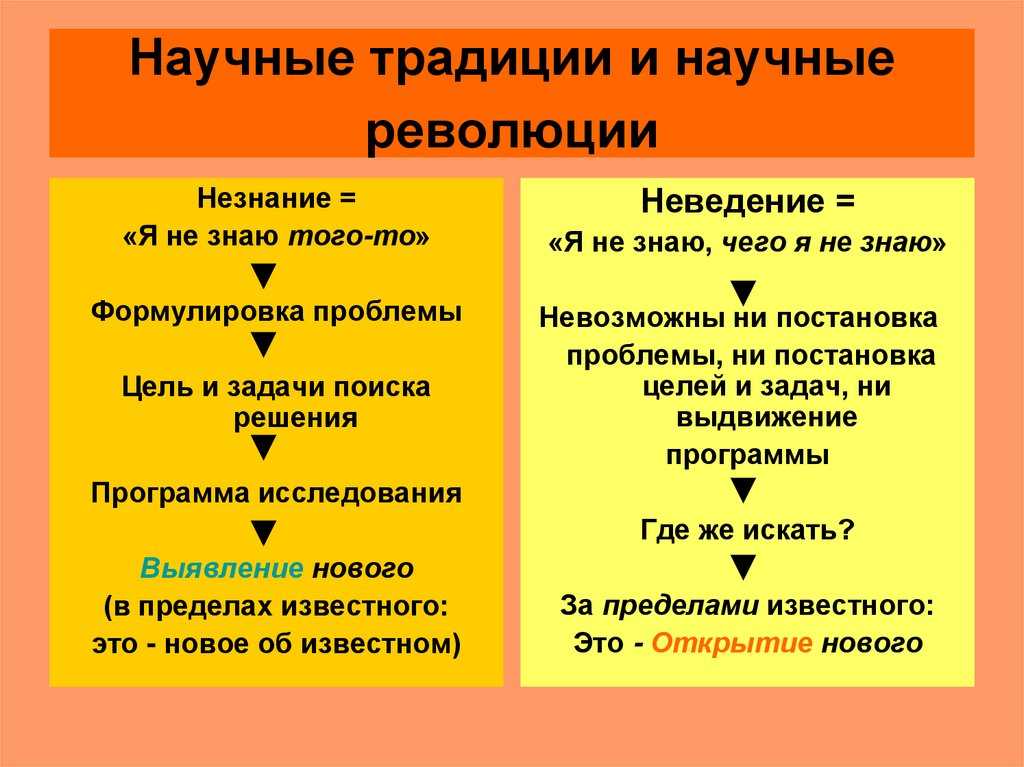 Научные традиции и научные революции

Незнание =
«Я не знаю того-то»
▼
Формулировка проблемы
▼
Цель и задачи поиска решения
▼
Программа исследования
▼
Выявление нового
(в пределах известного:
это - новое об известном)

Неведение =
«Я не знаю, чего я не знаю»
▼
Невозможны ни постановка проблемы, ни постановка целей и задач, ни выдвижение программы
▼
Где же искать?
▼
За пределами известного:
Это - Открытие нового